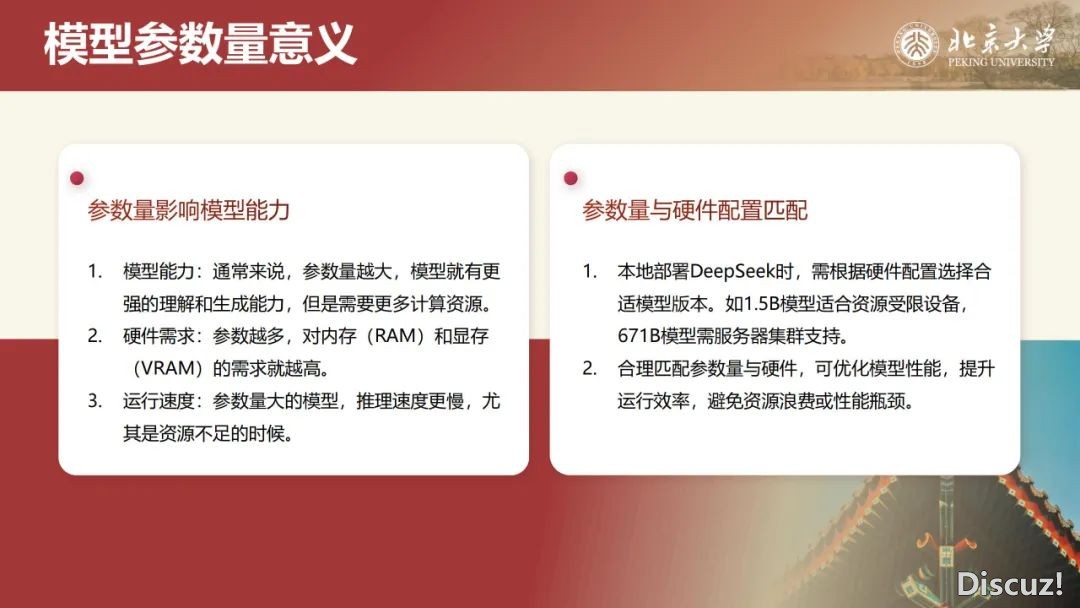 模型参数量意义

北京大学
PEKING UNIVERSITY

参数量影响模型能力

1. 模型能力：通常来说，参数量越大，模型就有更强的理解和生成能力，但是需要更多计算资源。
2. 硬件需求：参数越多，对内存（RAM）和显存（VRAM）的需求就越高。
3. 运行速度：参数量大的模型，推理速度更慢，尤其是资源不足的时候。

参数量与硬件配置匹配

1. 本地部署DeepSeek时，需根据硬件配置选择合适模型版本。如1.5B模型适合资源受限设备，671B模型需服务器集群支持。
2. 合理匹配参数量与硬件，可优化模型性能，提升运行效率，避免资源浪费或性能瓶颈。

Discuz!